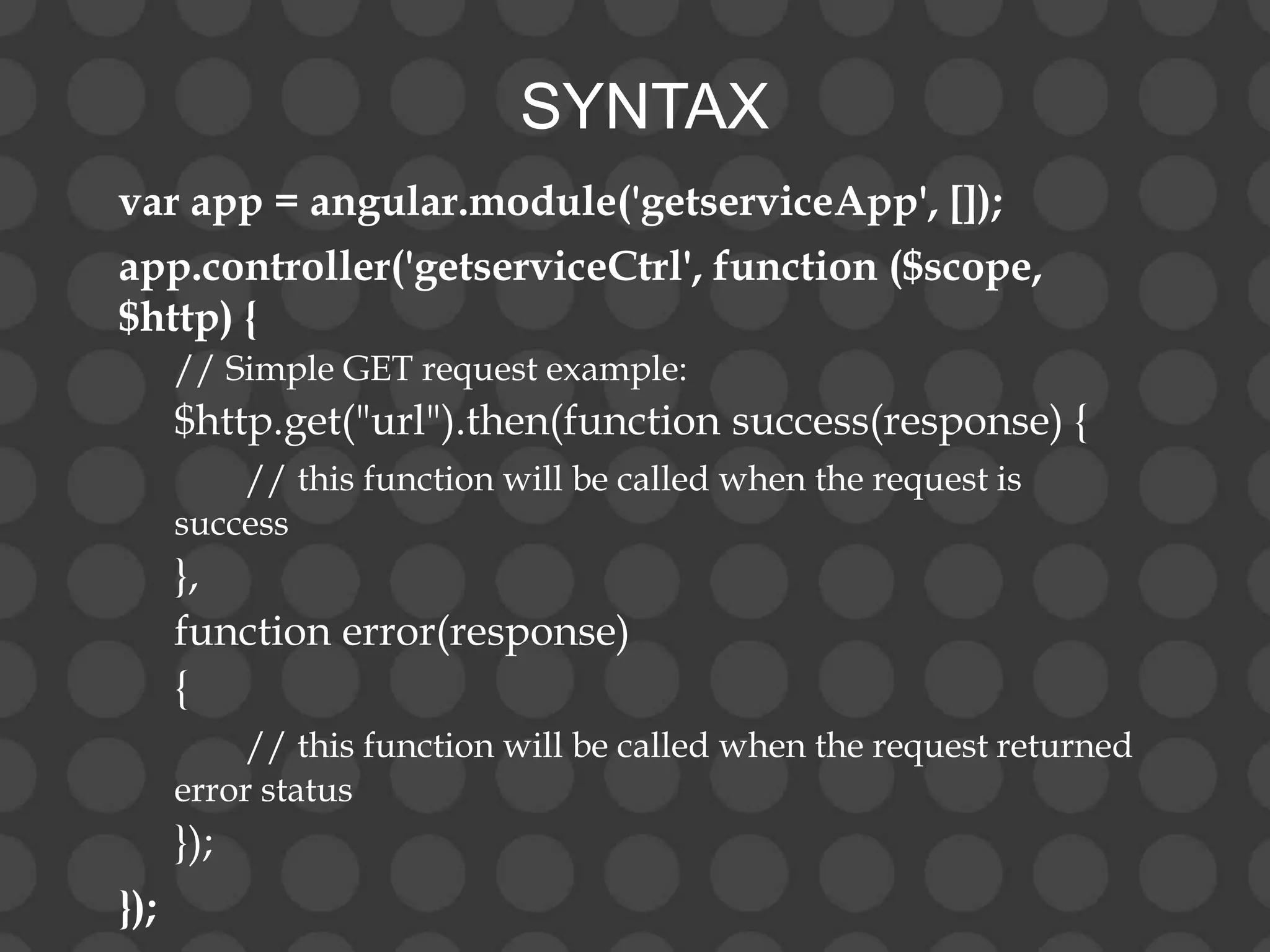 SYNTAX

var app = angular.module('getserviceApp', []);

app.controller('getserviceCtrl', function ($scope, $http) {

// Simple GET request example:

$http.get("url").then(function success(response) {

// this function will be called when the request is success

},

function error(response)

{

// this function will be called when the request returned error status

});

});